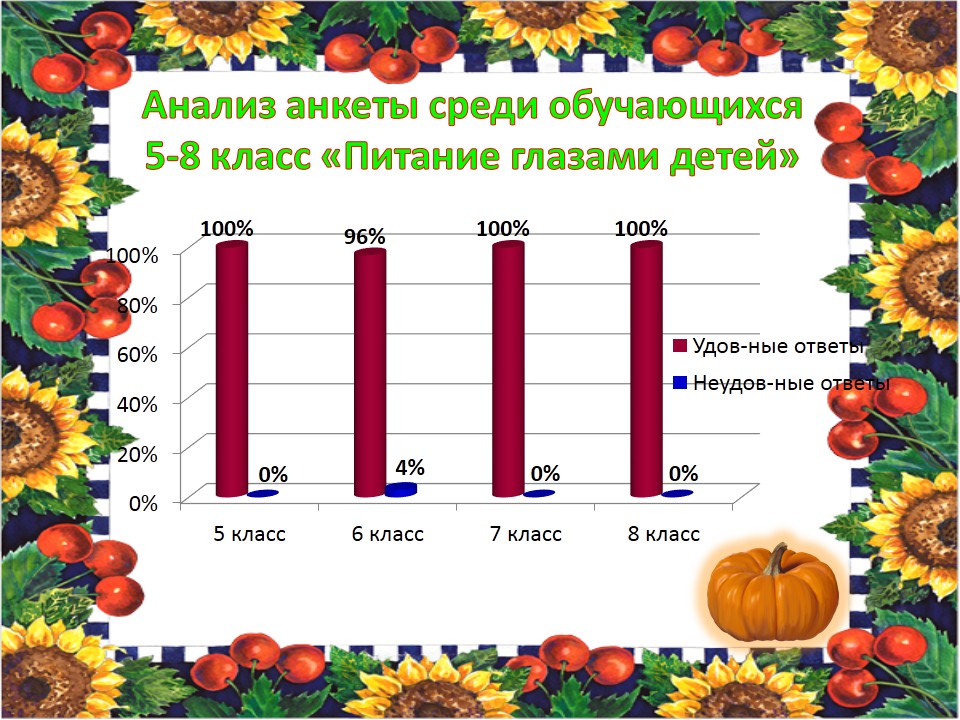 Анализ анкеты среди обучающихся 5-8 класс «Питание глазами детей»

100%
80%
60%
40%
20%
0%

100%
0%
96%
4%
100%
0%
100%
0%

5 класс
6 класс
7 класс
8 класс

Удов-ные ответы
Неудов-ные ответы